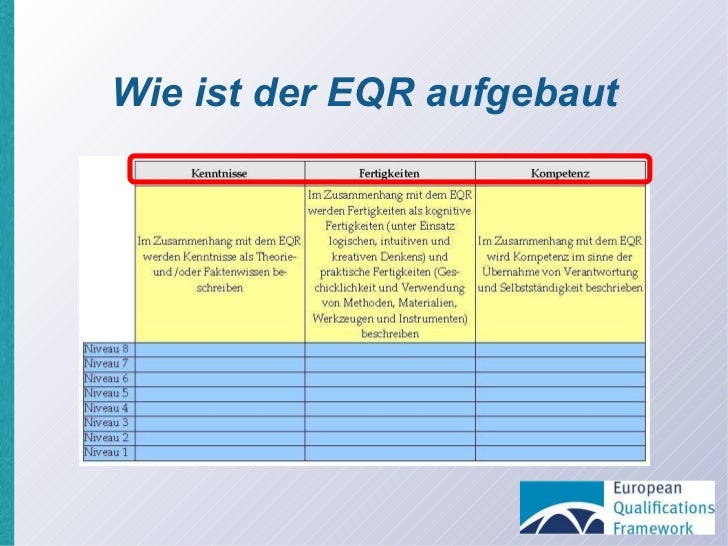 Wie ist der EQR aufgebaut

| | Kenntnisse | Fertigkeiten | Kompetenz |
|---|---|---|---|
| | Im Zusammenhang mit dem EQR werden Kenntnisse als Theorie- und /oder Faktenwissen beschreiben | Im Zusammenhang mit dem EQR werden Fertigkeiten als kognitive Fertigkeiten (unter Einsatz logischen, intuitiven und kreativen Denkens) und praktische Fertigkeiten (Geschicklichkeit und Verwendung von Methoden, Materialien, Werkzeugen und Instrumenten) beschreiben | Im Zusammenhang mit dem EQR wird Kompetenz im sinne der Übernahme von Verantwortung und Selbstständigkeit beschrieben |
| Niveau 8 | | | |
| Niveau 7 | | | |
| Niveau 6 | | | |
| Niveau 5 | | | |
| Niveau 4 | | | |
| Niveau 3 | | | |
| Niveau 2 | | | |
| Niveau 1 | | | |

European Qualifications Framework